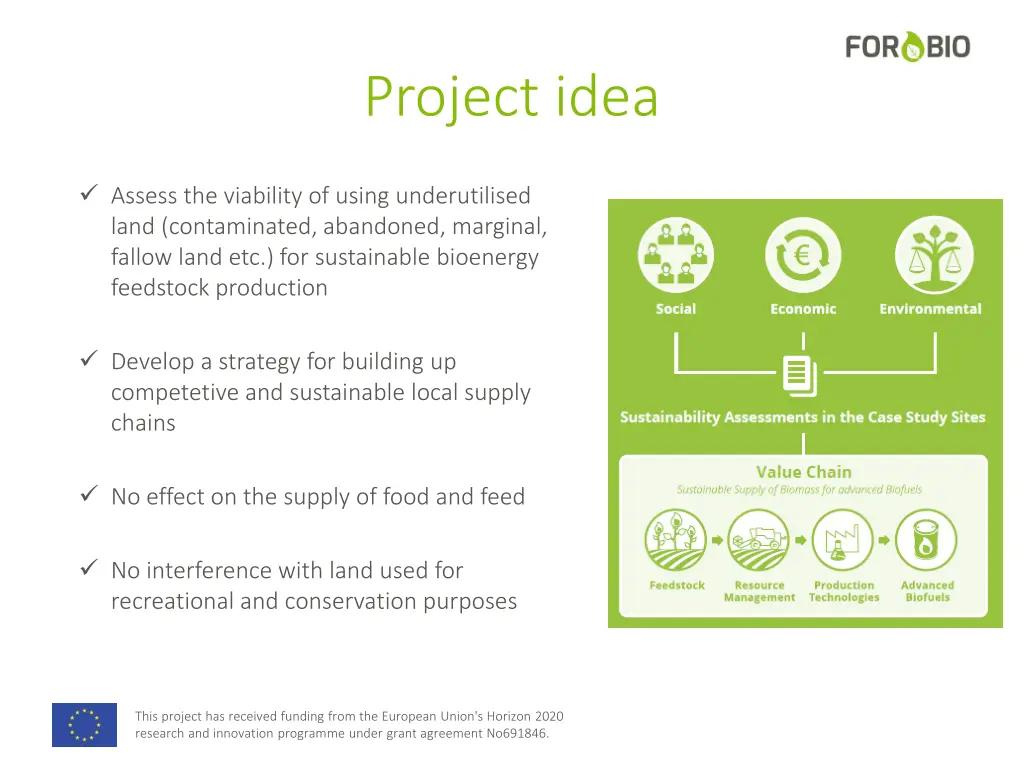 FORBIO

Project idea

✓ Assess the viability of using underutilised land (contaminated, abandoned, marginal, fallow land etc.) for sustainable bioenergy feedstock production

✓ Develop a strategy for building up competetive and sustainable local supply chains

✓ No effect on the supply of food and feed

✓ No interference with land used for recreational and conservation purposes

Social

Economic

Environmental

Sustainability Assessments in the Case Study Sites

Value Chain

Sustainable Supply of Biomass for advanced Biofuels

Feedstock

Resource Management

Production Technologies

Advanced Biofuels

This project has received funding from the European Union's Horizon 2020 research and innovation programme under grant agreement No691846.